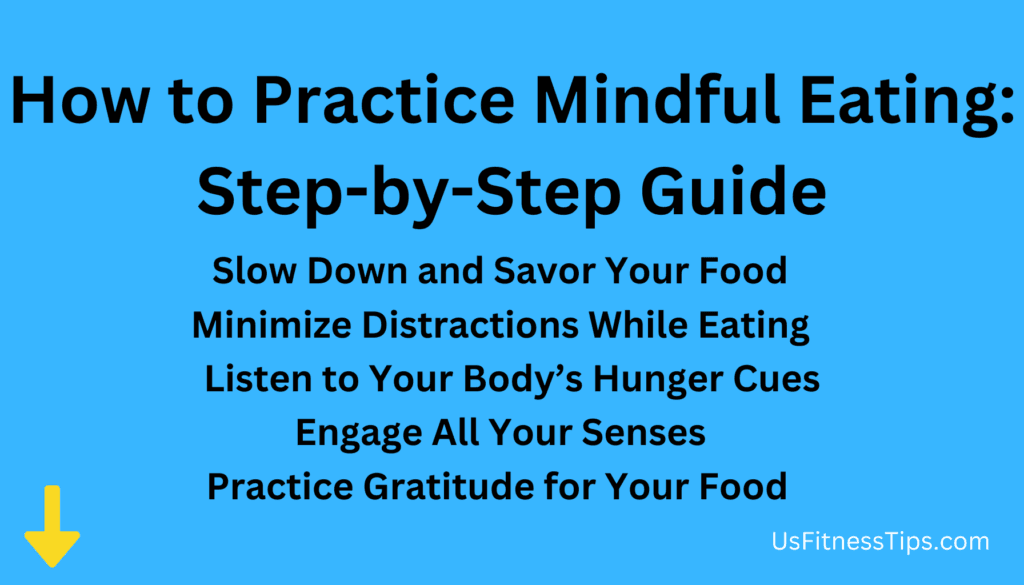 How to Practice Mindful Eating: Step-by-Step Guide

Slow Down and Savor Your Food
Minimize Distractions While Eating
Listen to Your Body’s Hunger Cues
Engage All Your Senses
Practice Gratitude for Your Food

UsFitnessTips.com